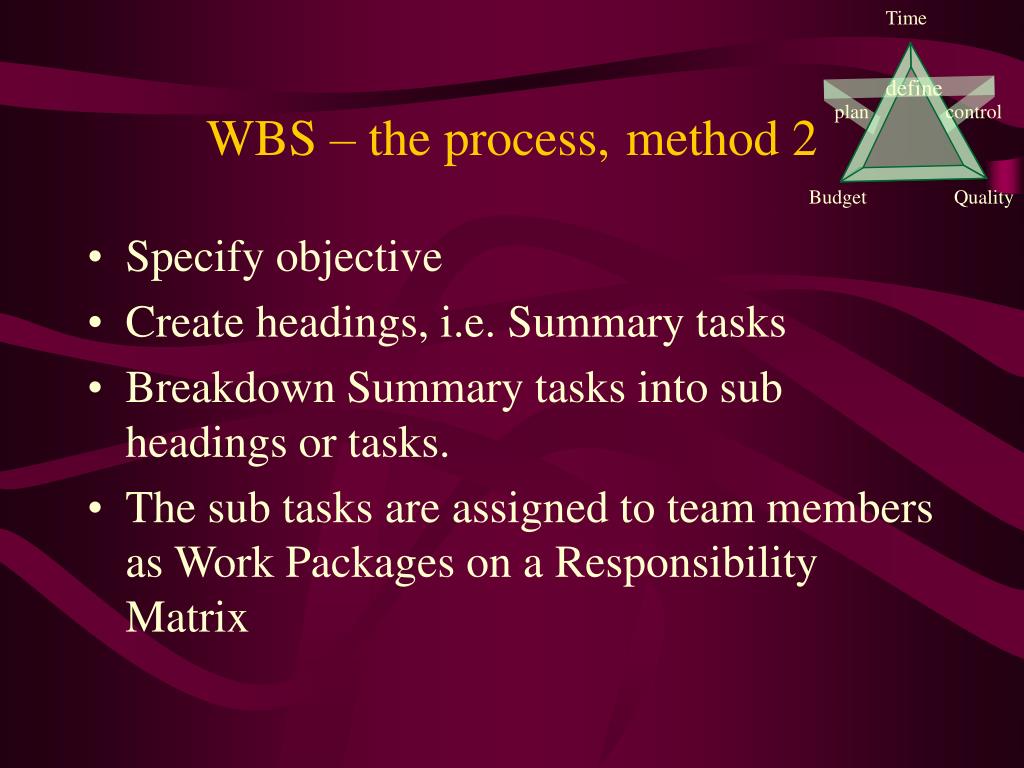 Time
define
plan
control
Budget
Quality

WBS – the process, method 2

• Specify objective
• Create headings, i.e. Summary tasks
• Breakdown Summary tasks into sub headings or tasks.
• The sub tasks are assigned to team members as Work Packages on a Responsibility Matrix